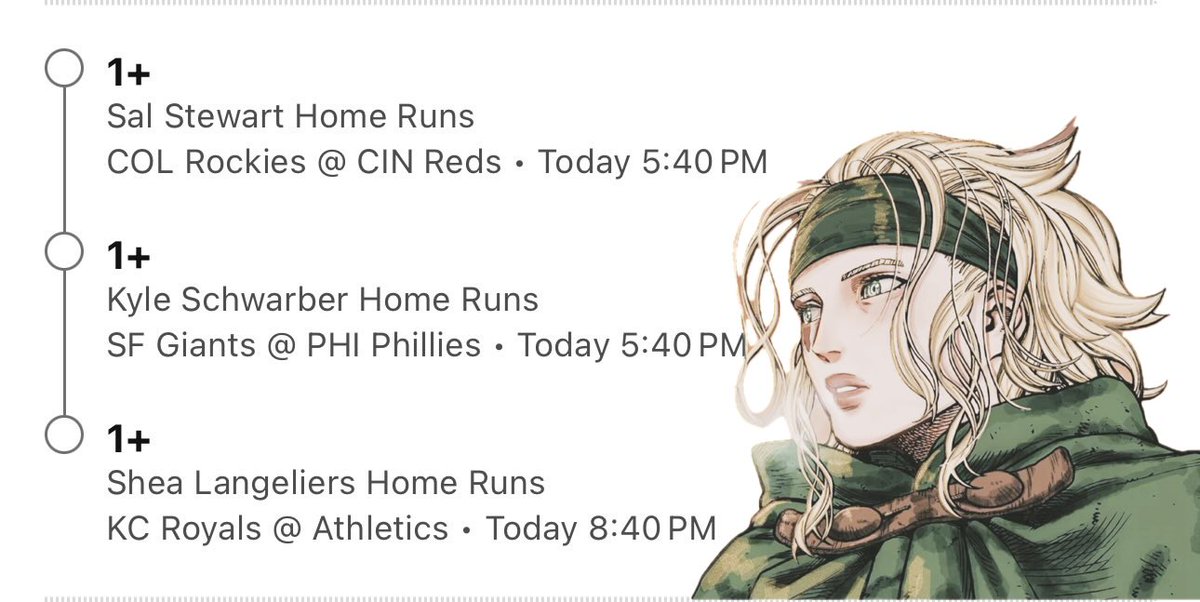 1+
Sal Stewart Home Runs
COL Rockies @ CIN Reds • Today 5:40 PM

1+
Kyle Schwarber Home Runs
SF Giants @ PHI Phillies • Today 5:40 PM

1+
Shea Langeliers Home Runs
KC Royals @ Athletics • Today 8:40 PM